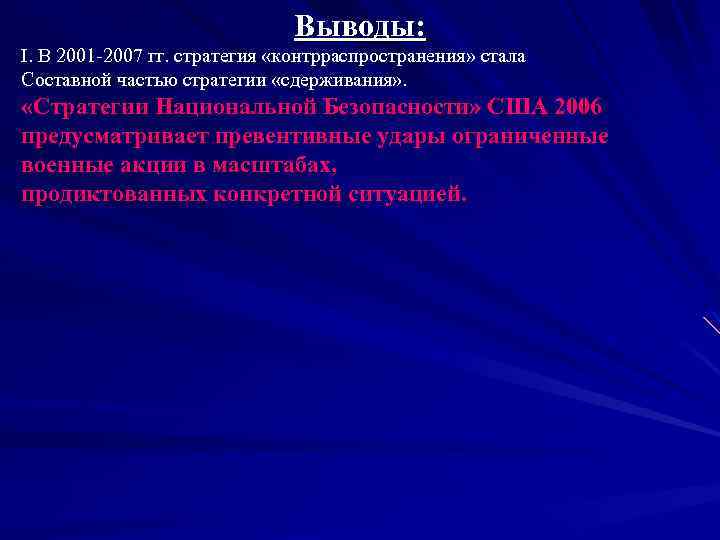 Выводы:

I. В 2001-2007 гг. стратегия «контрраспространения» стала Составной частью стратегии «сдерживания».

«Стратегии Национальной Безопасности» США 2006 предусматривает превентивные удары ограниченные военные акции в масштабах,
продиктованных конкретной ситуацией.